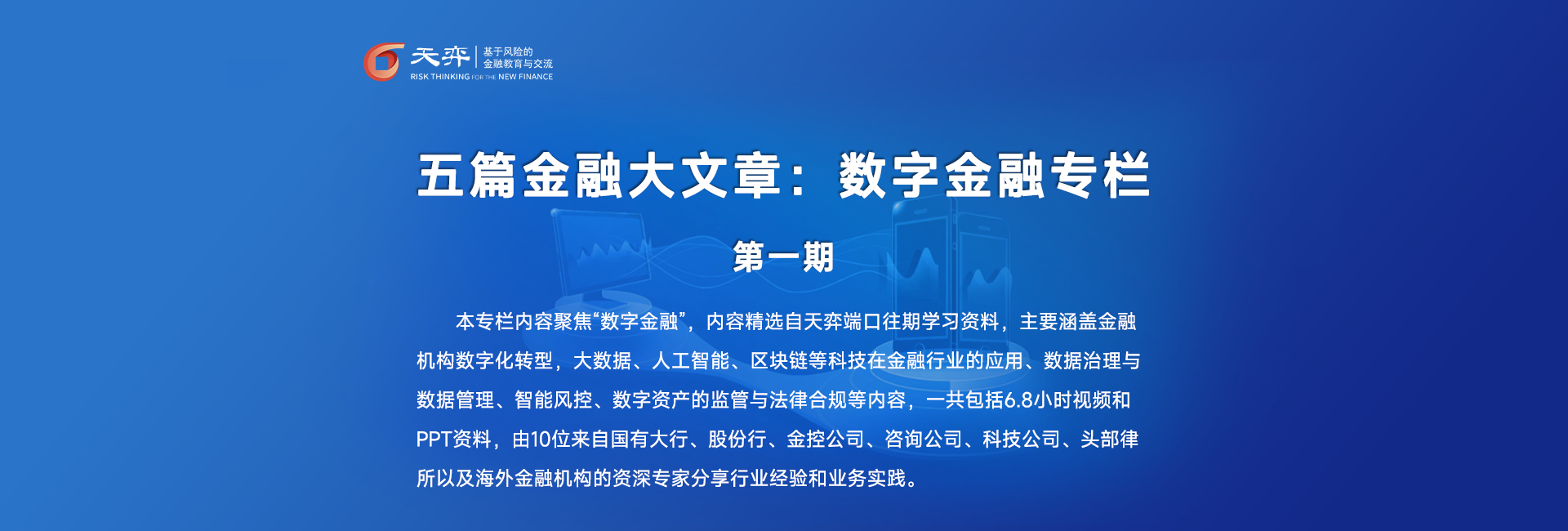 天弈 基于风险的 金融教育与交流
RISK THINKING FOR THE NEW FINANCE

五篇金融大文章：数字金融专栏

第一期

本专栏内容聚焦“数字金融”，内容精选自天弈端口往期学习资料，主要涵盖金融机构数字化转型，大数据、人工智能、区块链等科技在金融行业的应用、数据治理与数据管理、智能风控、数字资产的监管与法律合规等内容，一共包括6.8小时视频和PPT资料，由10位来自国有大行、股份行、金控公司、咨询公司、科技公司、头部律所以及海外金融机构的资深专家分享行业经验和业务实践。